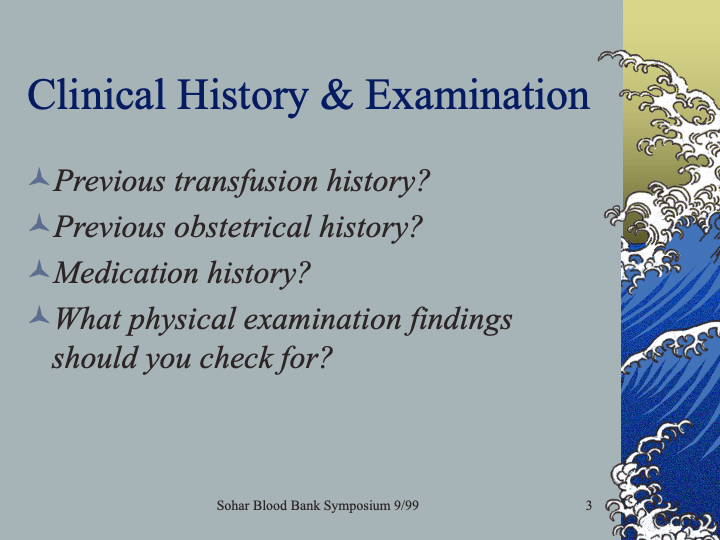 Clinical History & Examination

Previous transfusion history?

Previous obstetrical history?

Medication history?

What physical examination findings should you check for?

Sohar Blood Bank Symposium 9/99

3